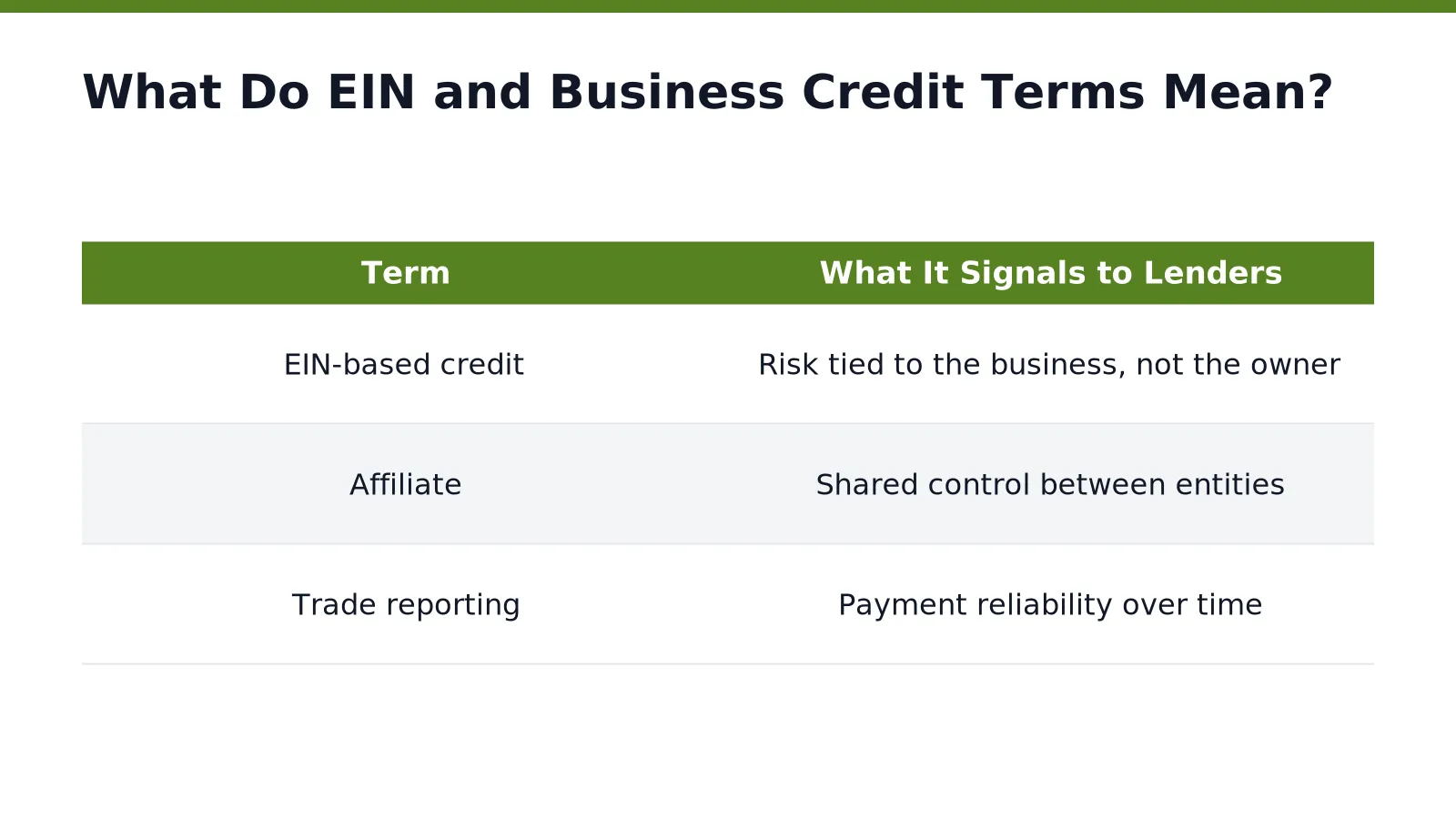 What Do EIN and Business Credit Terms Mean?

| Term | What It Signals to Lenders |
|---|---|
| EIN-based credit | Risk tied to the business, not the owner |
| Affiliate | Shared control between entities |
| Trade reporting | Payment reliability over time |